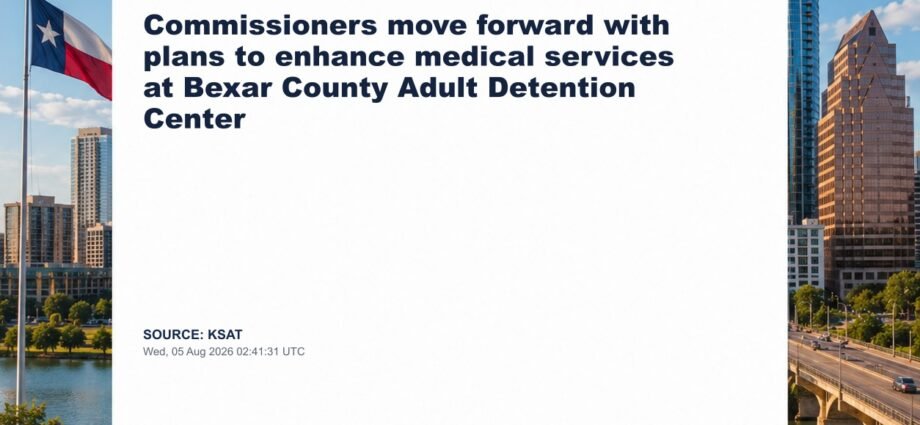 Commissioners move forward with plans to enhance medical services at Bexar County Adult Detention Center

SOURCE: KSAT
Wed, 05 Aug 2026 02:41:31 UTC